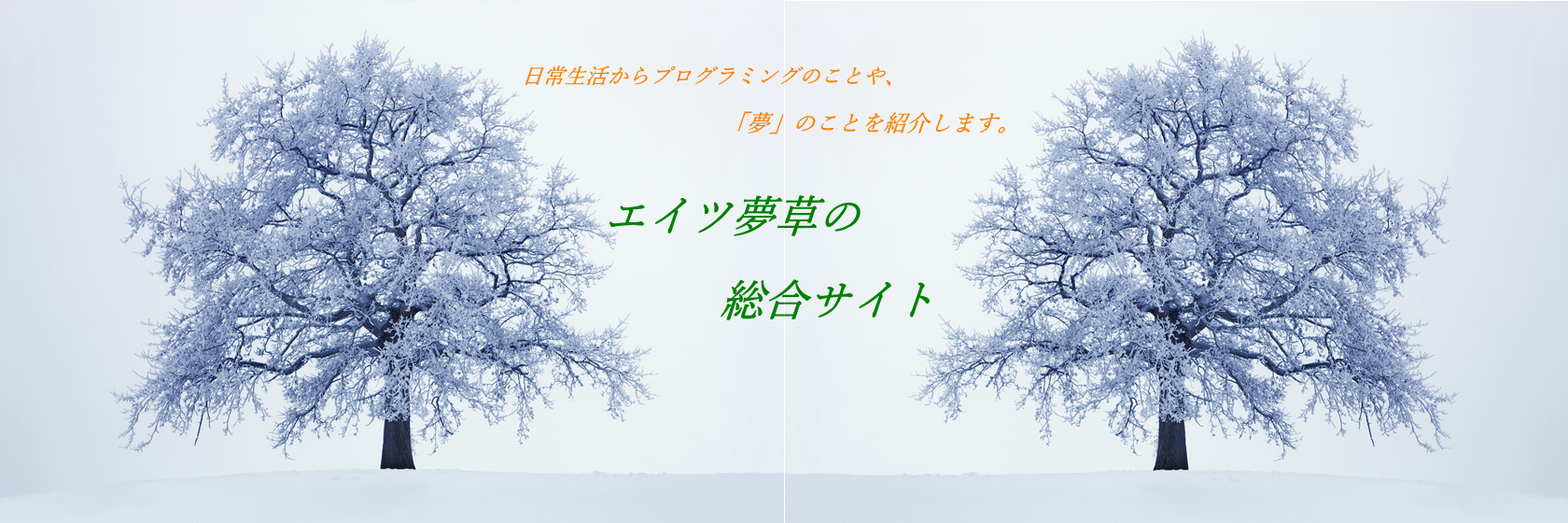 日常生活からプログラミングのことや、

「夢」のことを紹介します。

エイツ夢草の

総合サイト